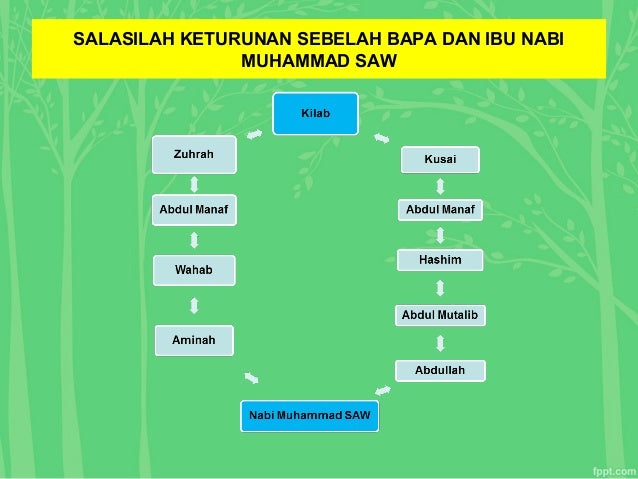 SALASILAH KETURUNAN SEBELAH BAPA DAN IBU NABI MUHAMMAD SAW

Kilab

Zuhrah

Abdul Manaf

Wahab

Aminah

Kusai

Abdul Manaf

Hashim

Abdul Mutalib

Abdullah

Nabi Muhammad SAW

fppt.com